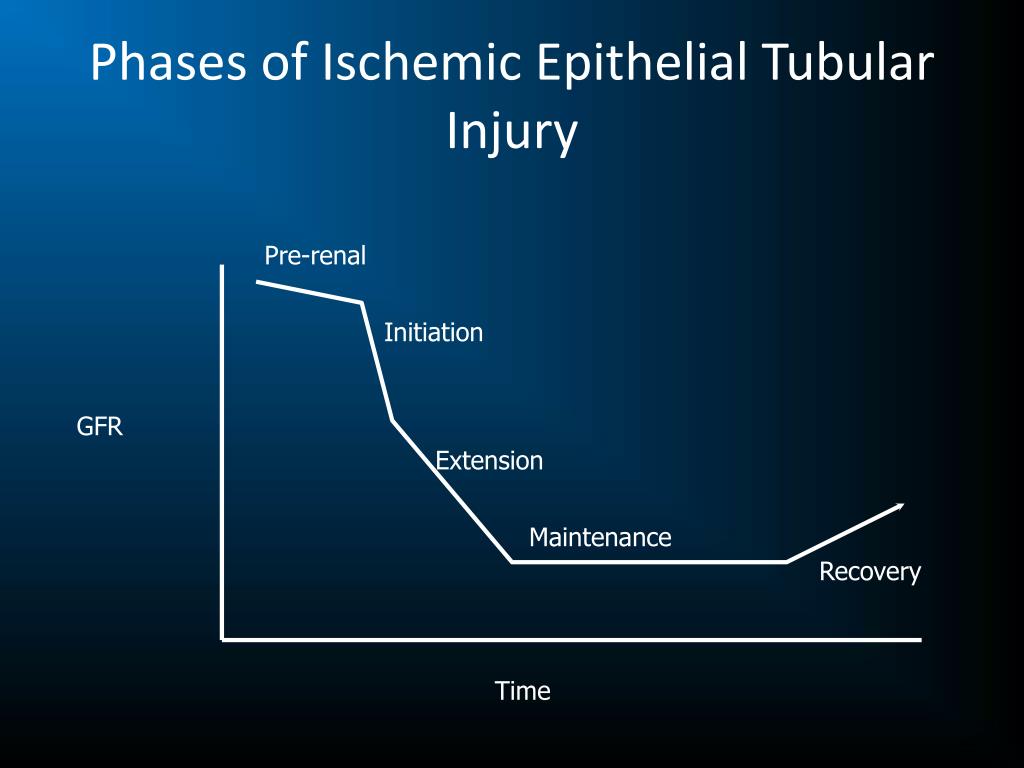 Phases of Ischemic Epithelial Tubular Injury

Pre-renal

Initiation

GFR

Extension

Maintenance

Recovery

Time